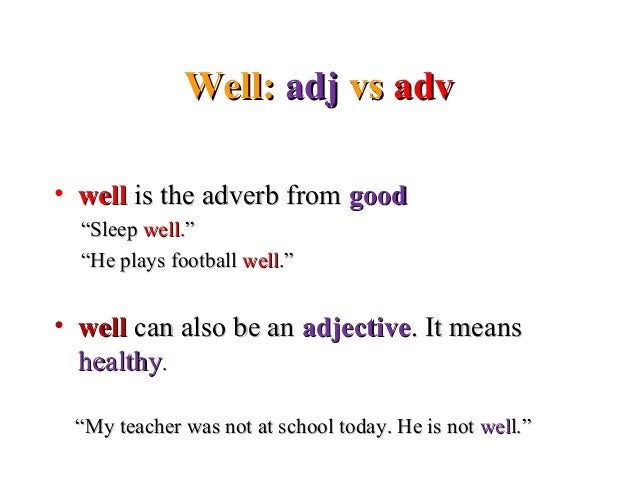 Well: adj vs adv

• well is the adverb from good
“Sleep well.”
“He plays football well.”

• well can also be an adjective. It means healthy.

“My teacher was not at school today. He is not well.”